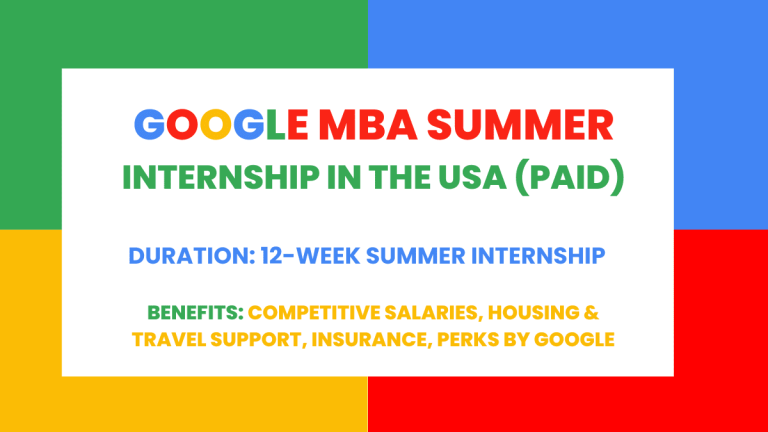 GOOGLE MBA SUMMER INTERNSHIP IN THE USA (PAID)

DURATION: 12-WEEK SUMMER INTERNSHIP

BENEFITS: COMPETITIVE SALARIES, HOUSING & TRAVEL SUPPORT, INSURANCE, PERKS BY GOOGLE